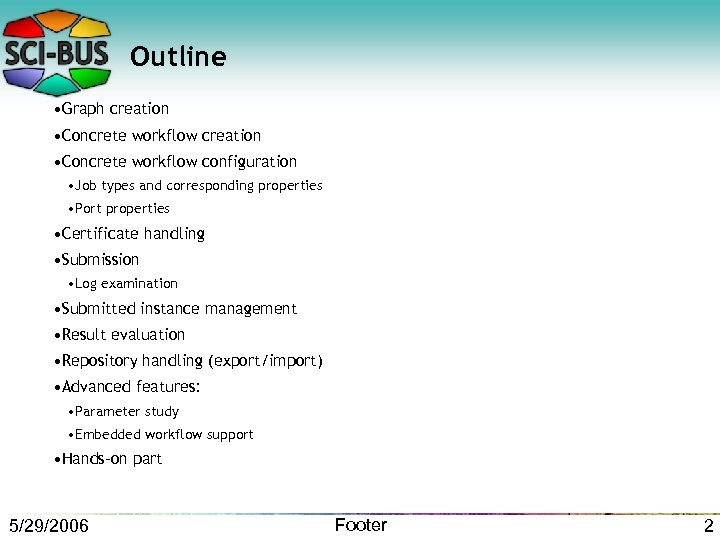 SCI-BUS

Outline

•Graph creation

•Concrete workflow creation

•Concrete workflow configuration

•Job types and corresponding properties

•Port properties

•Certificate handling

•Submission

•Log examination

•Submitted instance management

•Result evaluation

•Repository handling (export/import)

•Advanced features:

•Parameter study

•Embedded workflow support

•Hands-on part

5/29/2006

Footer

2